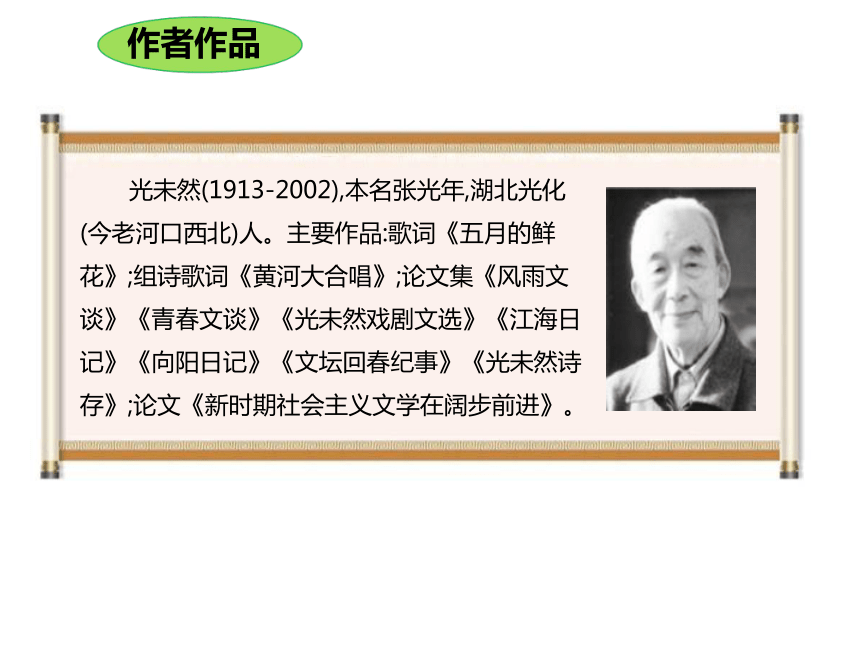 作者作品

光未然(1913-2002),本名张光年,湖北光化(今老河口西北)人。主要作品:歌词《五月的鲜花》;组诗歌词《黄河大合唱》;论文集《风雨文谈》《青春文谈》《光未然戏剧文选》《江海日记》《向阳日记》《文坛回春纪事》《光未然诗存》;论文《新时期社会主义文学在阔步前进》。